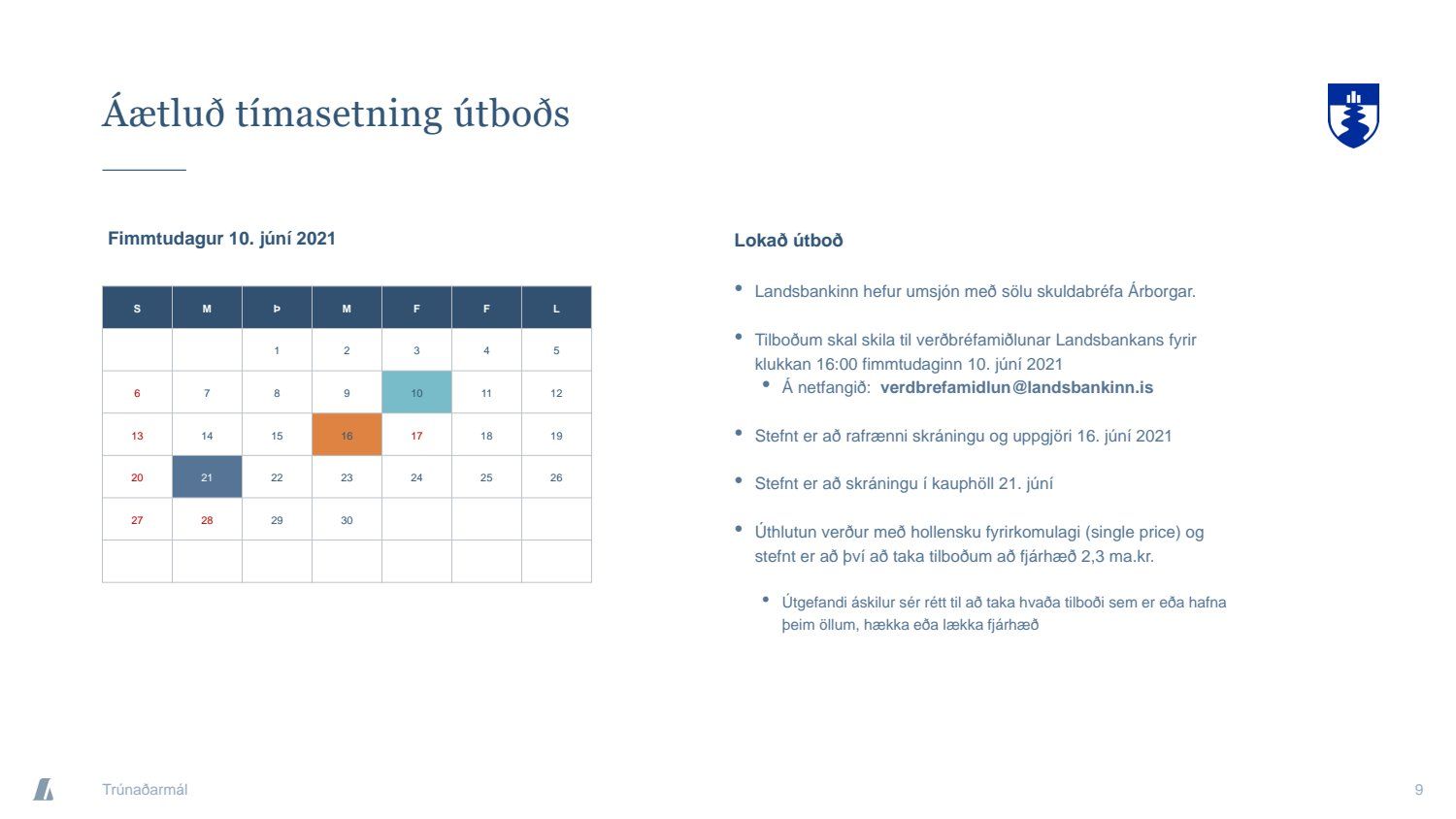 Áætluð tímasetning útboðs

Fimmtudagur 10. júní 2021

| S | M | Þ | M | F | F | L |
|---|---|---|---|---|---|---|
| | | 1 | 2 | 3 | 4 | 5 |
| 6 | 7 | 8 | 9 | 10 | 11 | 12 |
| 13 | 14 | 15 | 16 | 17 | 18 | 19 |
| 20 | 21 | 22 | 23 | 24 | 25 | 26 |
| 27 | 28 | 29 | 30 | | | |
| | | | | | | |

Lokað útboð

• Landsbankinn hefur umsjón með sölu skuldabréfa Árborgar.

• Tilboðum skal skila til verðbréfamiðlunar Landsbankans fyrir klukkan 16:00 fimmtudaginn 10. júní 2021
  • Á netfangið: verdbrefamidlun@landsbankinn.is

• Stefnt er að rafrænni skráningu og uppgjöri 16. júní 2021

• Stefnt er að skráningu í kauphöll 21. júní

• Úthlutun verður með hollensku fyrirkomulagi (single price) og stefnt er að því að taka tilboðum að fjárhæð 2,3 ma.kr.

  • Útgefandi áskilur sér rétt til að taka hvaða tilboði sem er eða hafna þeim öllum, hækka eða lækka fjárhæð

Trúnaðarmál

9